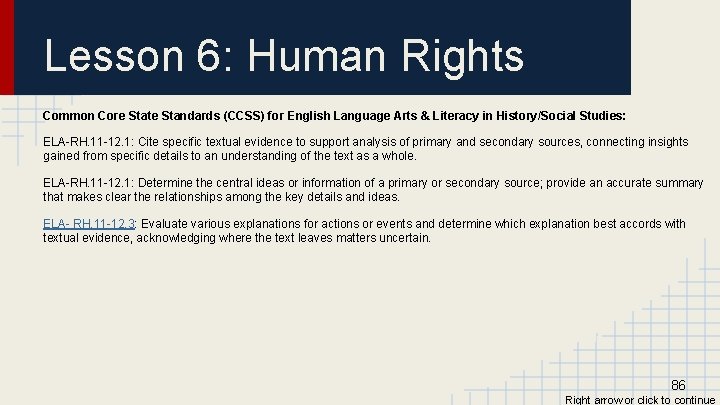 Lesson 6: Human Rights

Common Core State Standards (CCSS) for English Language Arts & Literacy in History/Social Studies:

ELA-RH.11-12.1: Cite specific textual evidence to support analysis of primary and secondary sources, connecting insights gained from specific details to an understanding of the text as a whole.

ELA-RH.11-12.1: Determine the central ideas or information of a primary or secondary source; provide an accurate summary that makes clear the relationships among the key details and ideas.

ELA- RH.11-12.3: Evaluate various explanations for actions or events and determine which explanation best accords with textual evidence, acknowledging where the text leaves matters uncertain.

86

Right arrow or click to continue